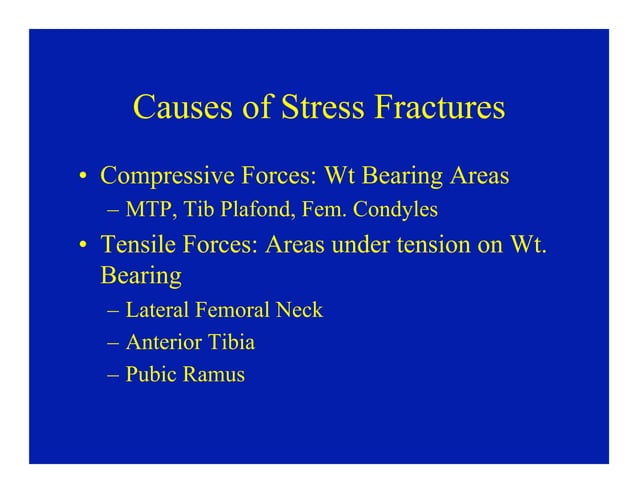 Causes of Stress Fractures

• Compressive Forces: Wt Bearing Areas
  – MTP, Tib Plafond, Fem. Condyles
• Tensile Forces: Areas under tension on Wt. Bearing
  – Lateral Femoral Neck
  – Anterior Tibia
  – Pubic Ramus